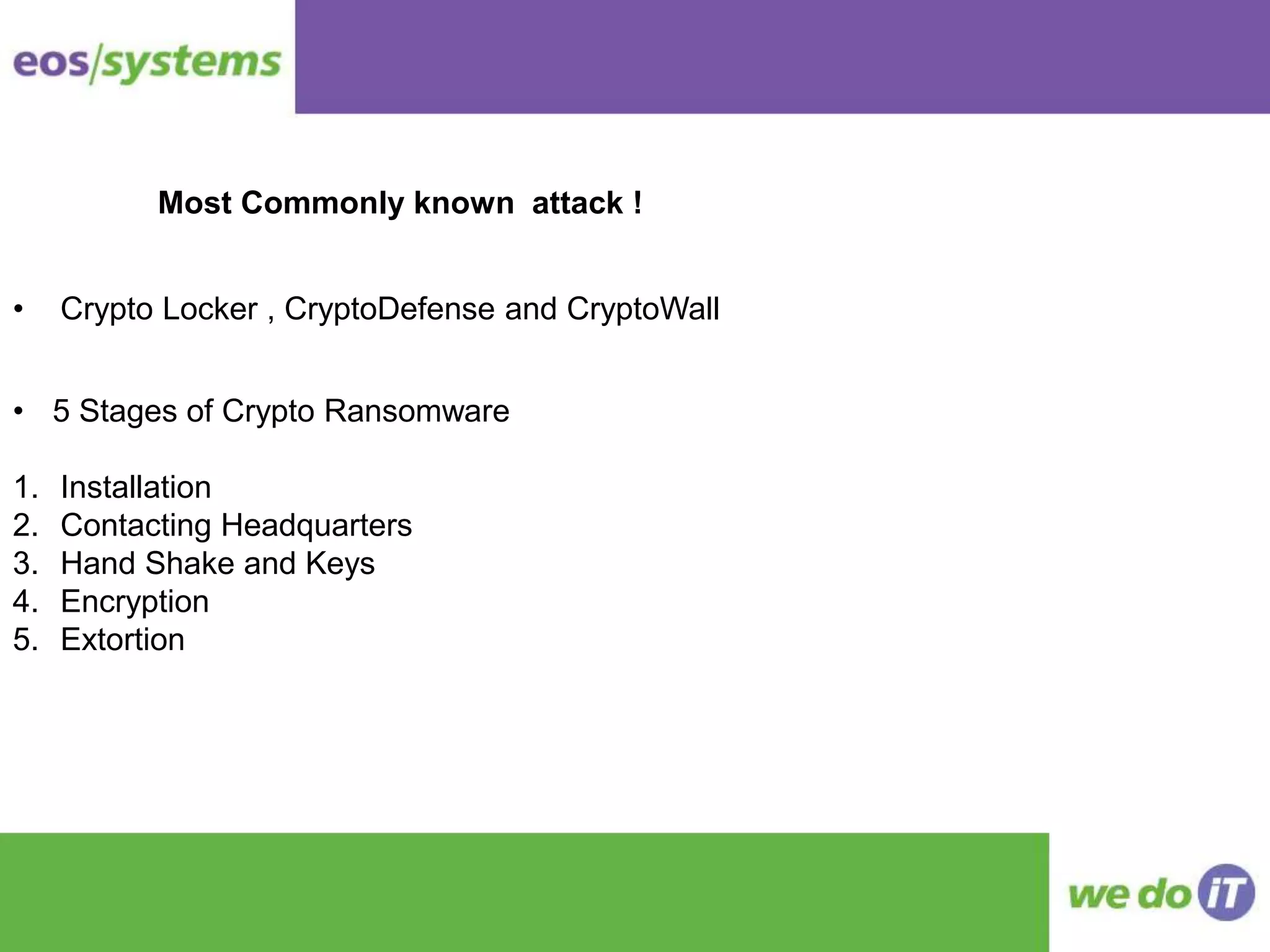 eos/systems

Most Commonly known attack !

• Crypto Locker , CryptoDefense and CryptoWall

• 5 Stages of Crypto Ransomware

1. Installation
2. Contacting Headquarters
3. Hand Shake and Keys
4. Encryption
5. Extortion

we do iT